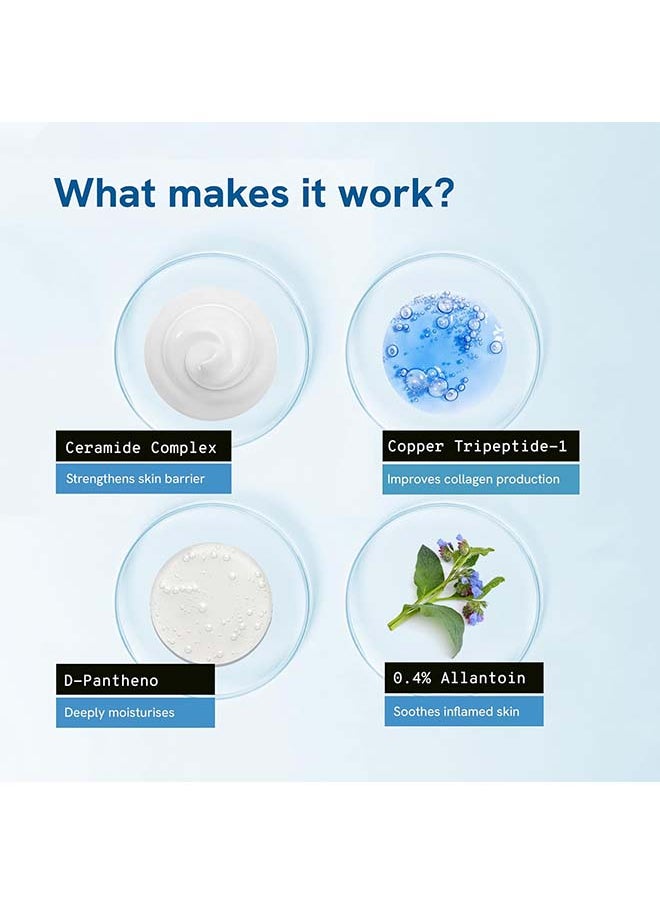 What makes it work?

Ceramide Complex
Strengthens skin barrier

Copper Tripeptide-1
Improves collagen production

D-Pantheno
Deeply moisturises

0.4% Allantoin
Soothes inflamed skin